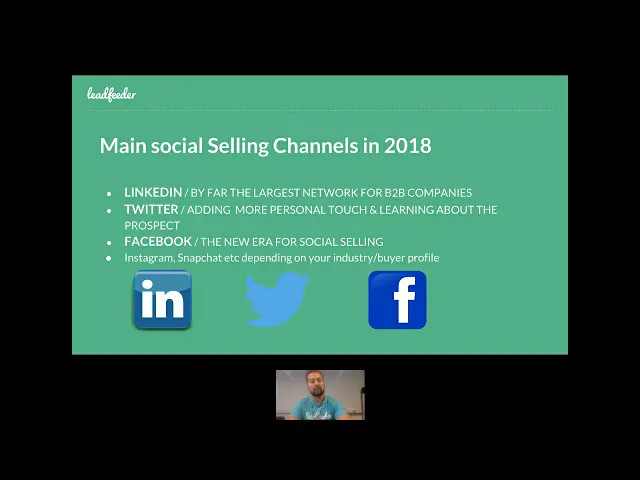 leadfeeder

Main social Selling Channels in 2018

- LINKEDIN / BY FAR THE LARGEST NETWORK FOR B2B COMPANIES
- TWITTER / ADDING MORE PERSONAL TOUCH & LEARNING ABOUT THE PROSPECT
- FACEBOOK / THE NEW ERA FOR SOCIAL SELLING
- Instagram, Snapchat etc depending on your industry/buyer profile

in

f